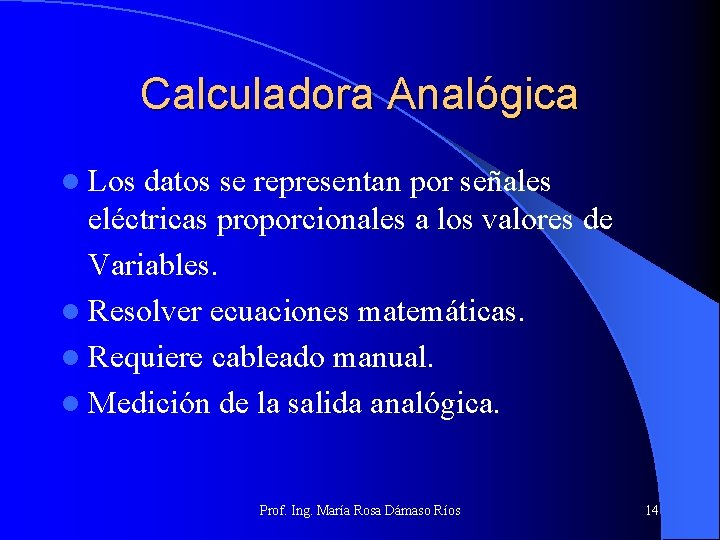 Calculadora Analógica

- Los datos se representan por señales eléctricas proporcionales a los valores de Variables.
- Resolver ecuaciones matemáticas.
- Requiere cableado manual.
- Medición de la salida analógica.

Prof. Ing. María Rosa Dámaso Ríos

14